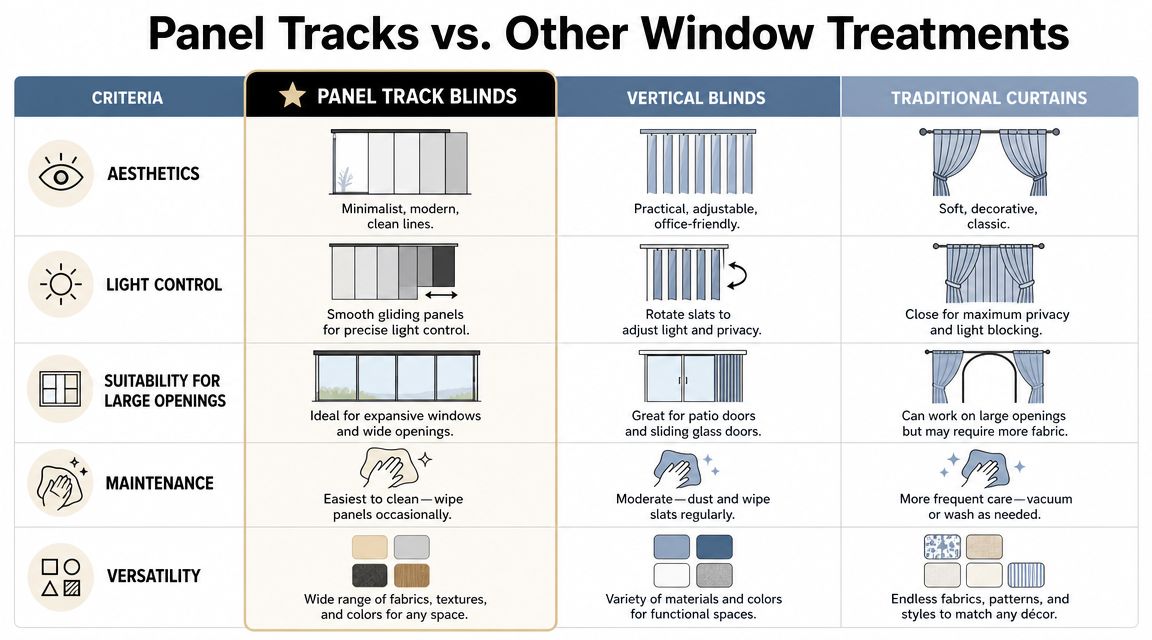 Panel Tracks vs. Other Window Treatments

| CRITERIA | PANEL TRACK BLINDS | VERTICAL BLINDS | TRADITIONAL CURTAINS |
|---|---|---|---|
| AESTHETICS | Minimalist, modern, clean lines. | Practical, adjustable, office-friendly. | Soft, decorative, classic. |
| LIGHT CONTROL | Smooth gliding panels for precise light control. | Rotate slats to adjust light and privacy. | Close for maximum privacy and light blocking. |
| SUITABILITY FOR LARGE OPENINGS | Ideal for expansive windows and wide openings. | Great for patio doors and sliding glass doors. | Can work on large openings but may require more fabric. |
| MAINTENANCE | Easiest to clean—wipe panels occasionally. | Moderate—dust and wipe slats regularly. | More frequent care—vacuum or wash as needed. |
| VERSATILITY | Wide range of fabrics, textures, and colors for any space. | Variety of materials and colors for functional spaces. | Endless fabrics, patterns, and styles to match any décor. |